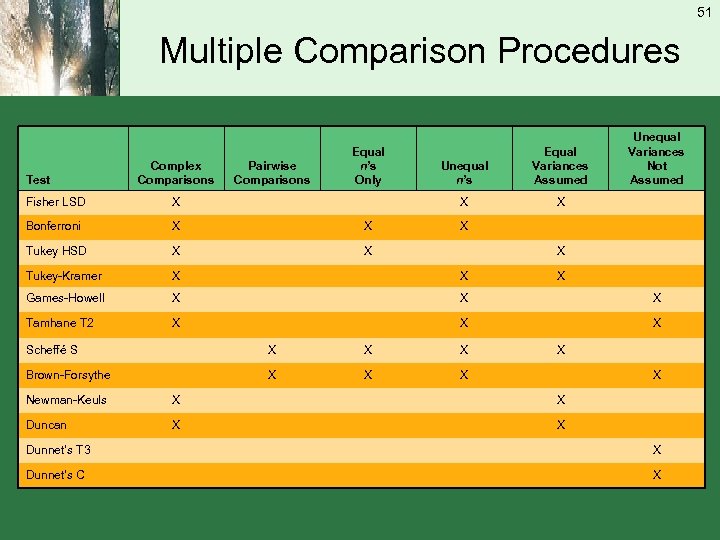 51

Multiple Comparison Procedures

| Test | Complex Comparisons | Pairwise Comparisons | Equal n's Only | Unequal n's | Equal Variances Assumed | Unequal Variances Not Assumed |
|---|---|---|---|---|---|---|
| Fisher LSD | X | | | X | X | |
| Bonferroni | X | | X | X | | |
| Tukey HSD | X | | X | | X | |
| Tukey-Kramer | X | | | X | X | |
| Games-Howell | X | | | X | | X |
| Tamhane T2 | X | | | X | | X |
| Scheffé S | | X | X | X | X | |
| Brown-Forsythe | | X | X | X | | X |
| Newman-Keuls | X | | | | X | |
| Duncan | X | | | | X | |
| Dunnet's T3 | | | | | | X |
| Dunnet's C | | | | | | X |